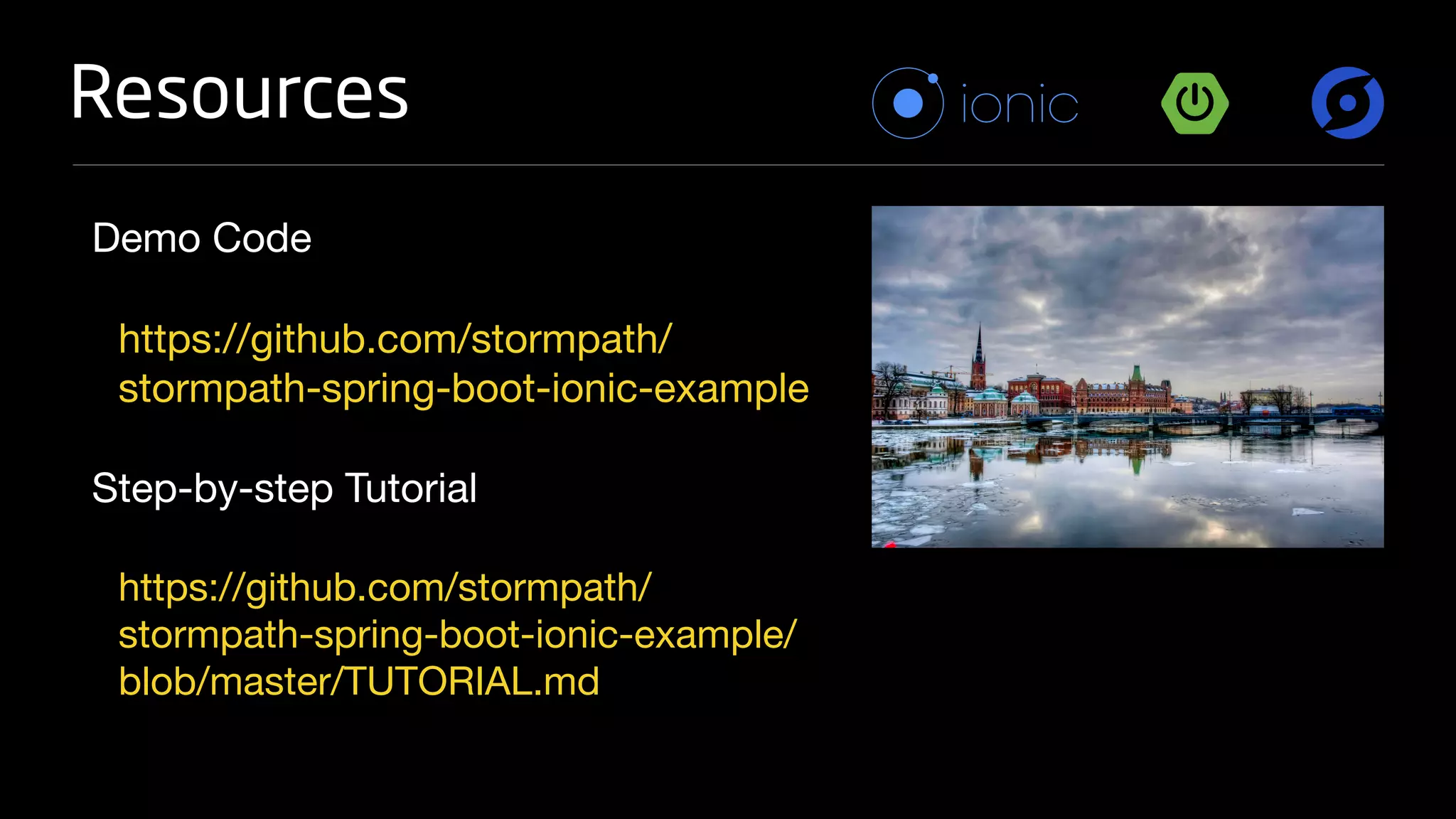 Resources

ionic

Demo Code

https://github.com/stormpath/stormpath-spring-boot-ionic-example

Step-by-step Tutorial

https://github.com/stormpath/stormpath-spring-boot-ionic-example/blob/master/TUTORIAL.md